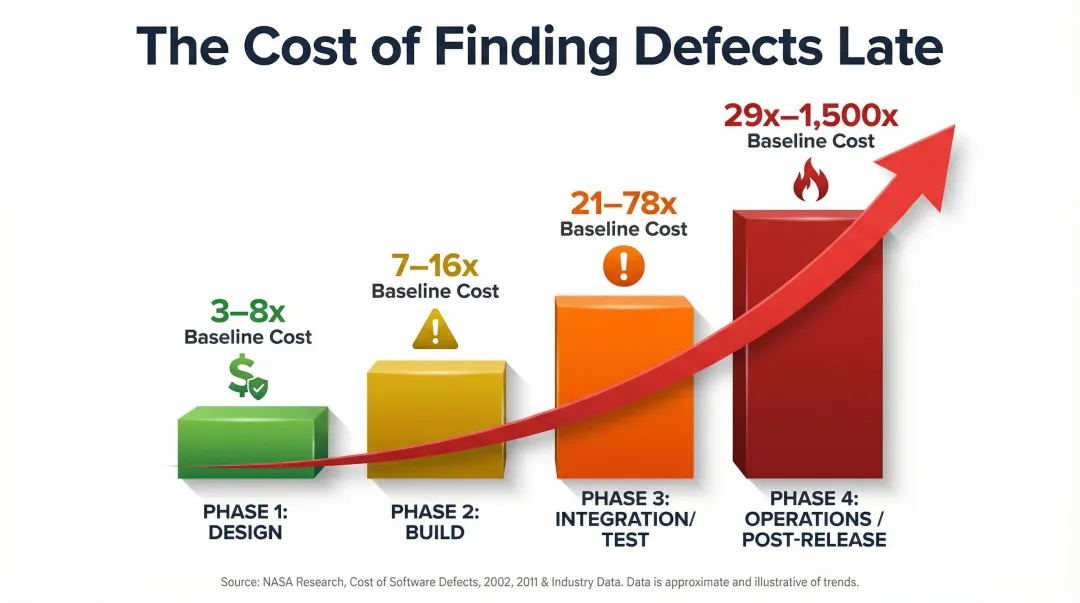 The Cost of Finding Defects Late

3–8x
Baseline Cost

7–16x
Baseline Cost

21–78x
Baseline Cost

29x–1,500x
Baseline Cost

PHASE 1: DESIGN

PHASE 2: BUILD

PHASE 3: INTEGRATION/ TEST

PHASE 4: OPERATIONS / POST-RELEASE

Source: NASA Research, Cost of Software Defects, 2002, 2011 & Industry Data. Data is approximate and illustrative of trends.